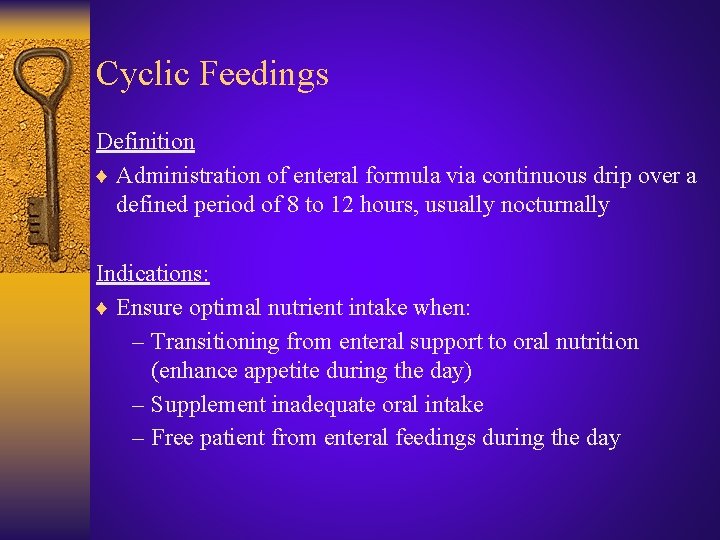 Cyclic Feedings

Definition

♦ Administration of enteral formula via continuous drip over a defined period of 8 to 12 hours, usually nocturnally

Indications:

♦ Ensure optimal nutrient intake when:
– Transitioning from enteral support to oral nutrition (enhance appetite during the day)
– Supplement inadequate oral intake
– Free patient from enteral feedings during the day